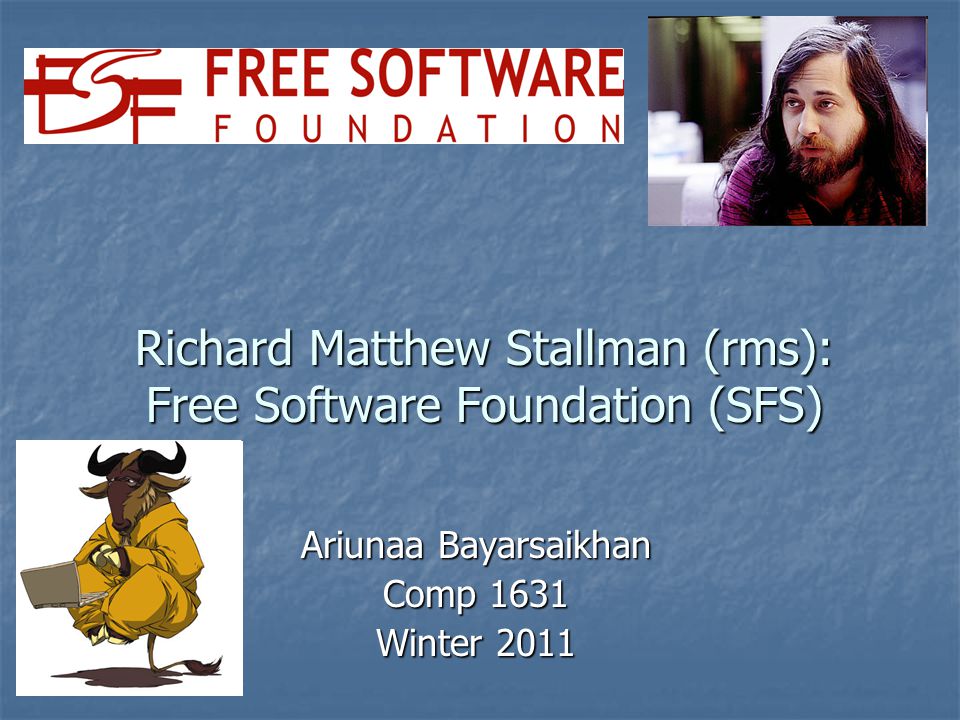 FSF FREE SOFTWARE FOUNDATION

Richard Matthew Stallman (rms): Free Software Foundation (SFS)

Ariunaa Bayarsaikhan
Comp 1631
Winter 2011